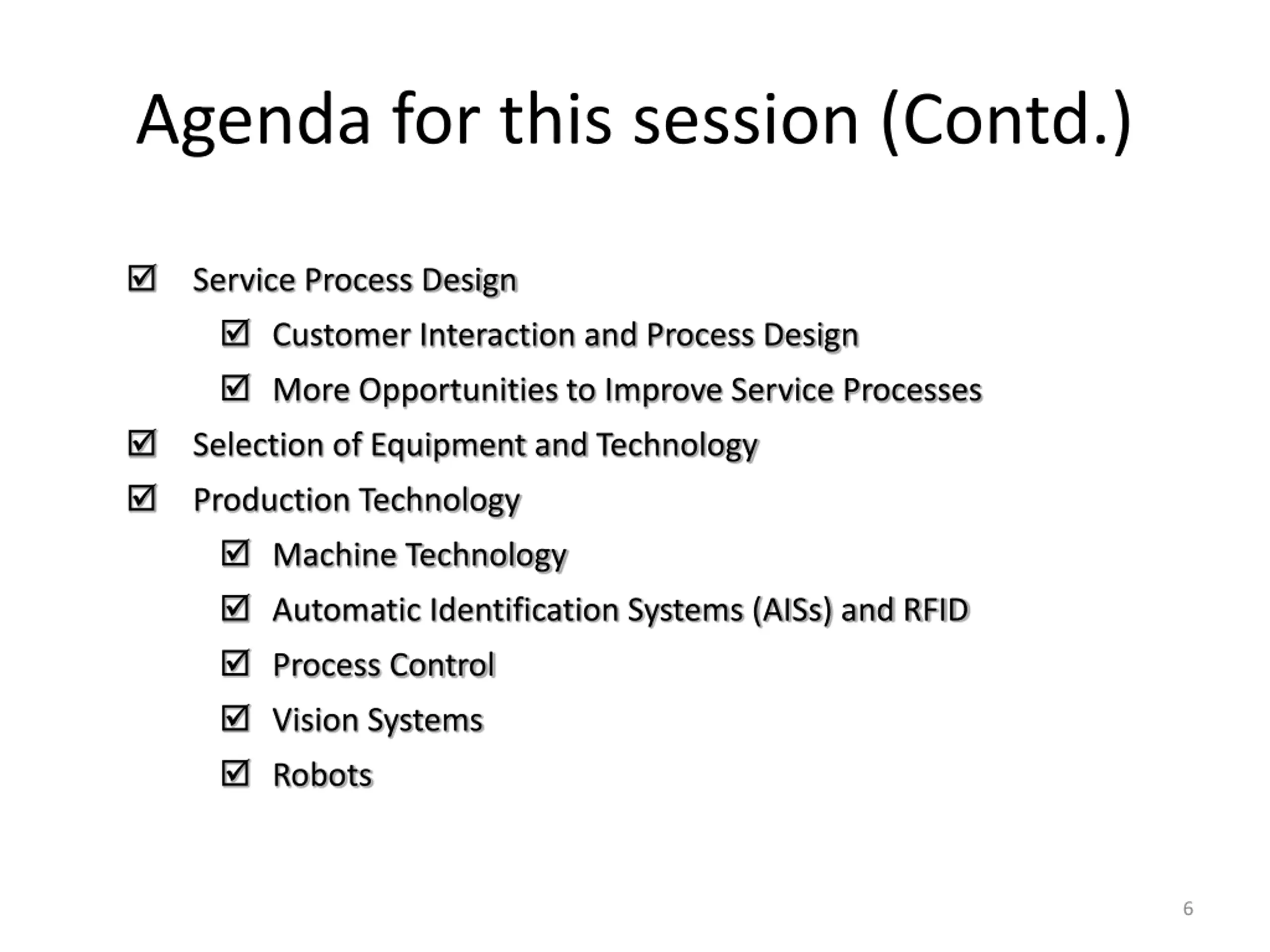 Agenda for this session (Contd.)

☑ Service Process Design
☑ Customer Interaction and Process Design
☑ More Opportunities to Improve Service Processes
☑ Selection of Equipment and Technology
☑ Production Technology
☑ Machine Technology
☑ Automatic Identification Systems (AISs) and RFID
☑ Process Control
☑ Vision Systems
☑ Robots

6